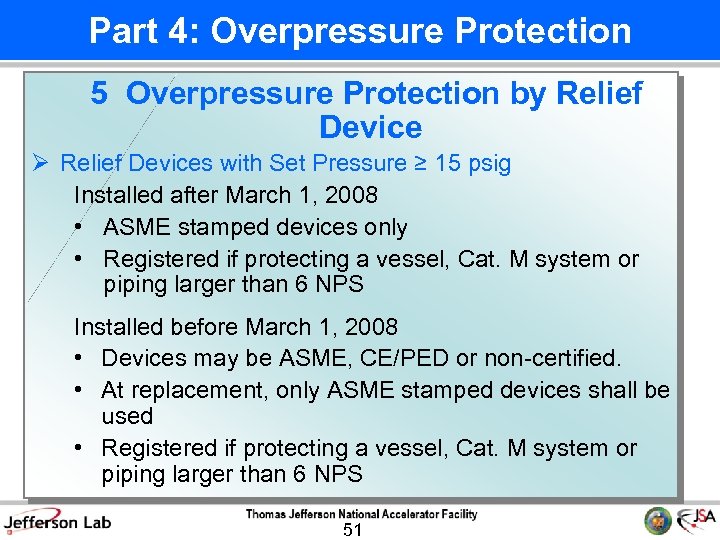 Part 4: Overpressure Protection

5 Overpressure Protection by Relief Device

➤ Relief Devices with Set Pressure ≥ 15 psig

Installed after March 1, 2008

• ASME stamped devices only

• Registered if protecting a vessel, Cat. M system or piping larger than 6 NPS

Installed before March 1, 2008

• Devices may be ASME, CE/PED or non-certified.

• At replacement, only ASME stamped devices shall be used

• Registered if protecting a vessel, Cat. M system or piping larger than 6 NPS

Jefferson Lab

Thomas Jefferson National Accelerator Facility

51

JSA